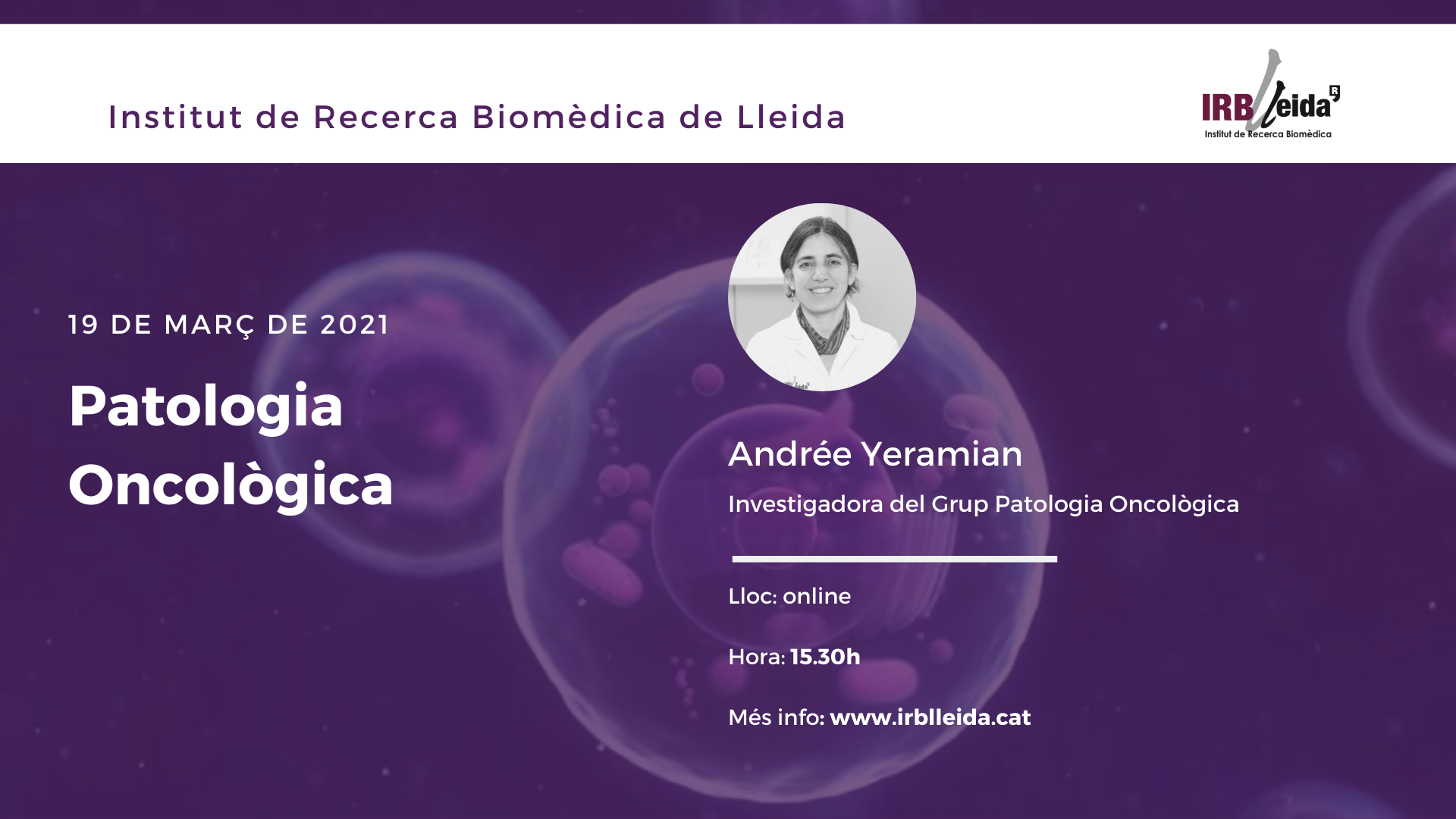 Institut de Recerca Biomèdica de Lleida

IRBLleida
Institut de Recerca Biomèdica

19 DE MARÇ DE 2021

Patologia Oncològica

Andrée Yeramian

Investigadora del Grup Patologia Oncològica

Lloc: online

Hora: 15.30h

Més info: www.irblleida.cat